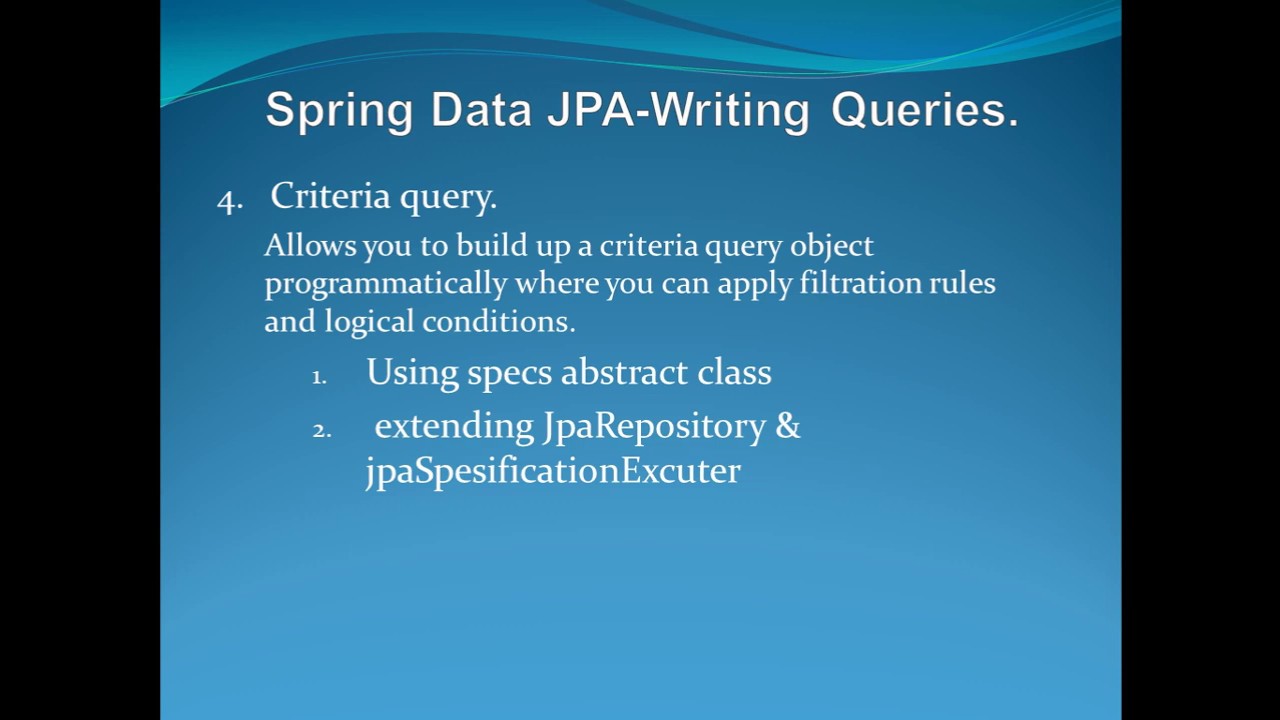 Spring Data JPA-Writing Queries.

4. Criteria query.

Allows you to build up a criteria query object programmatically where you can apply filtration rules and logical conditions.

1. Using specs abstract class
2. extending JpaRepository & jpaSpesificationExcuter